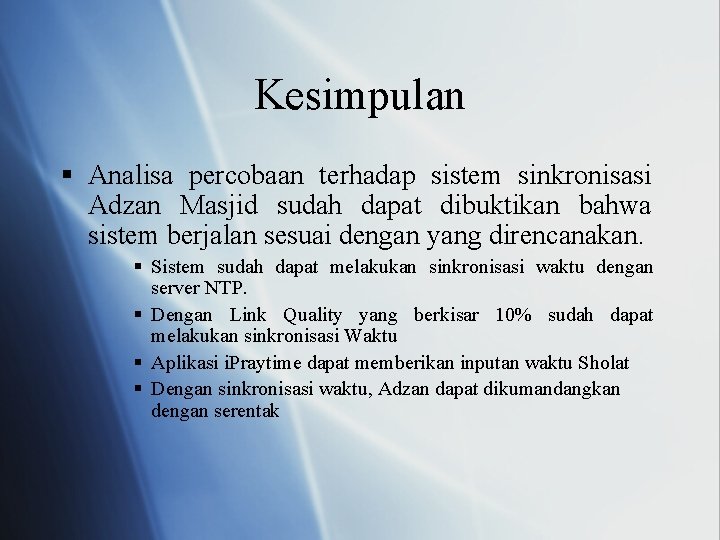 Kesimpulan

▪ Analisa percobaan terhadap sistem sinkronisasi Adzan Masjid sudah dapat dibuktikan bahwa sistem berjalan sesuai dengan yang direncanakan.

▪ Sistem sudah dapat melakukan sinkronisasi waktu dengan server NTP.

▪ Dengan Link Quality yang berkisar 10% sudah dapat melakukan sinkronisasi Waktu

▪ Aplikasi iPraytime dapat memberikan inputan waktu Sholat

▪ Dengan sinkronisasi waktu, Adzan dapat dikumandangkan dengan serentak